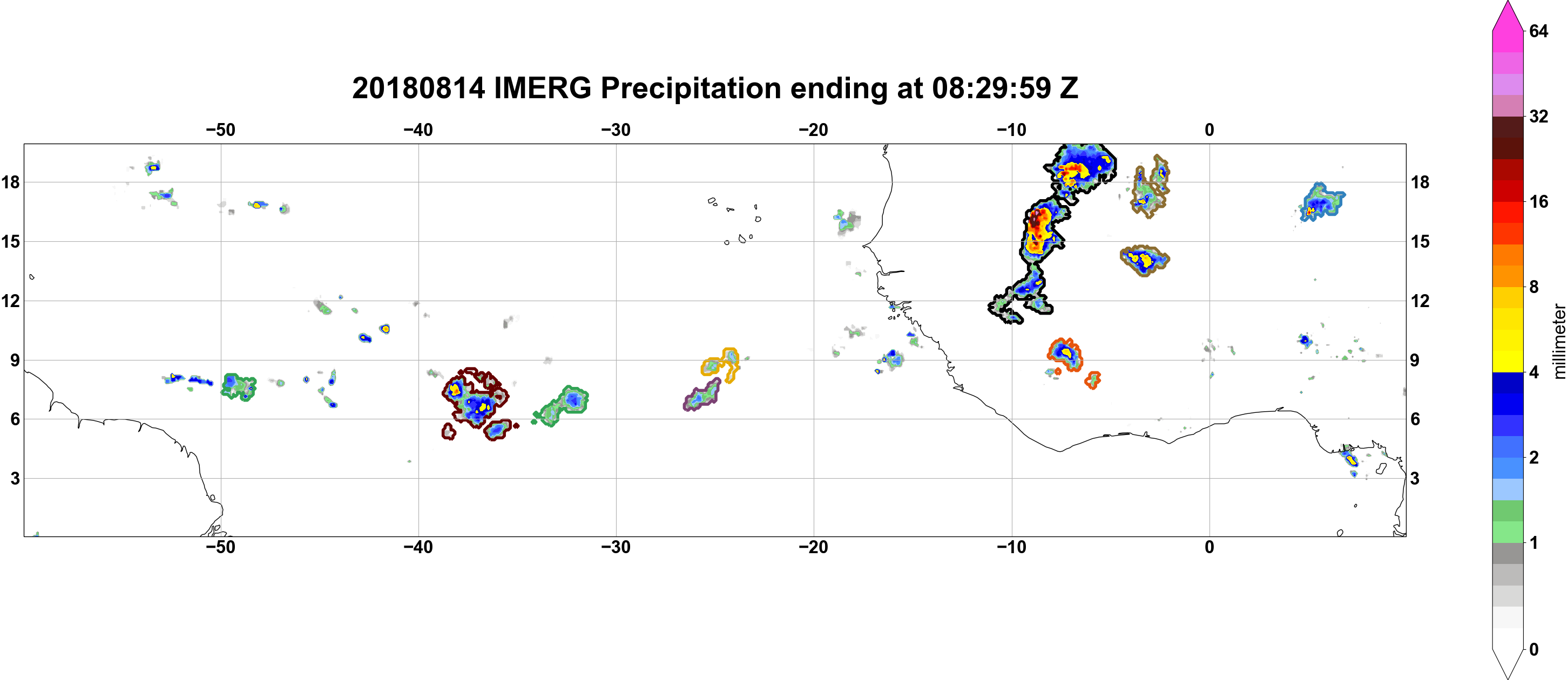 20180814 IMERG Precipitation ending at 08:29:59 Z

−50 −40 −30 −20 −10 0

18 15 12 9 6 3

18 15 12 9 6 3

−50 −40 −30 −20 −10 0

64
32
16
8
4
2
1
0
millimeter